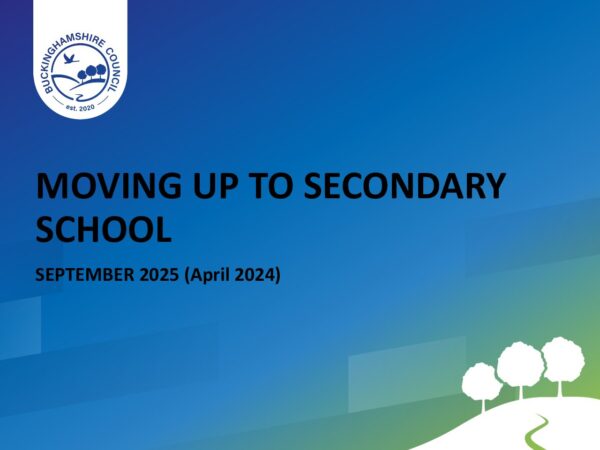 BUCKINGHAMSHIRE COUNCIL
est. 2020

MOVING UP TO SECONDARY SCHOOL

SEPTEMBER 2025 (April 2024)